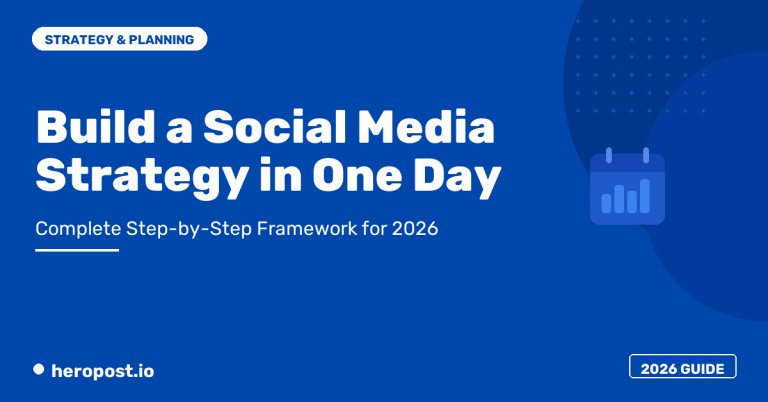 STRATEGY & PLANNING

Build a Social Media Strategy in One Day

Complete Step-by-Step Framework for 2026

heropost.io

2026 GUIDE